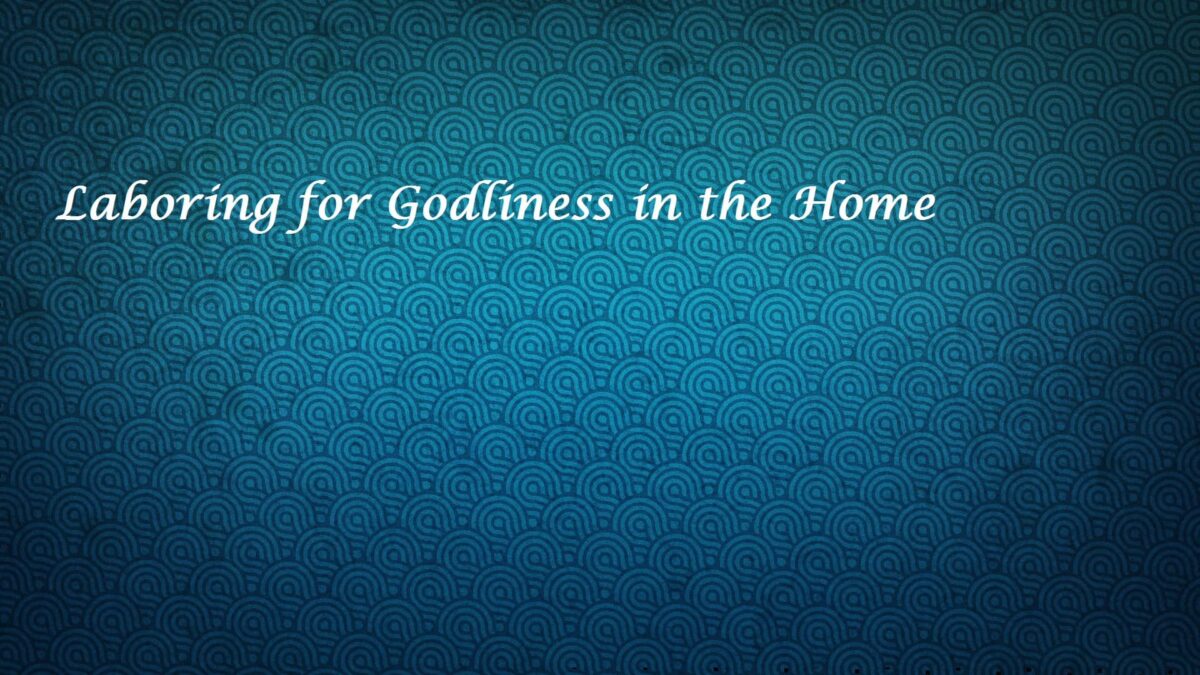 Laboring for Godliness in the Home